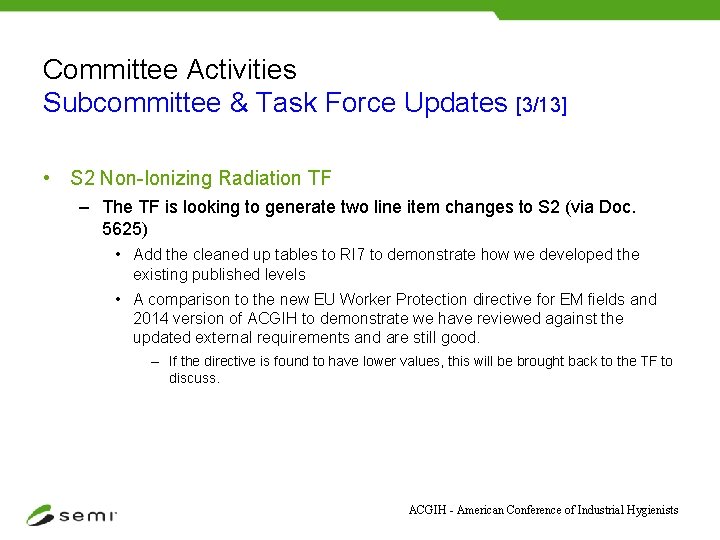 Committee Activities
Subcommittee & Task Force Updates [3/13]

• S2 Non-Ionizing Radiation TF
– The TF is looking to generate two line item changes to S2 (via Doc. 5625)
• Add the cleaned up tables to RI7 to demonstrate how we developed the existing published levels
• A comparison to the new EU Worker Protection directive for EM fields and 2014 version of ACGIH to demonstrate we have reviewed against the updated external requirements and are still good.
– If the directive is found to have lower values, this will be brought back to the TF to discuss.

semi

ACGIH - American Conference of Industrial Hygienists